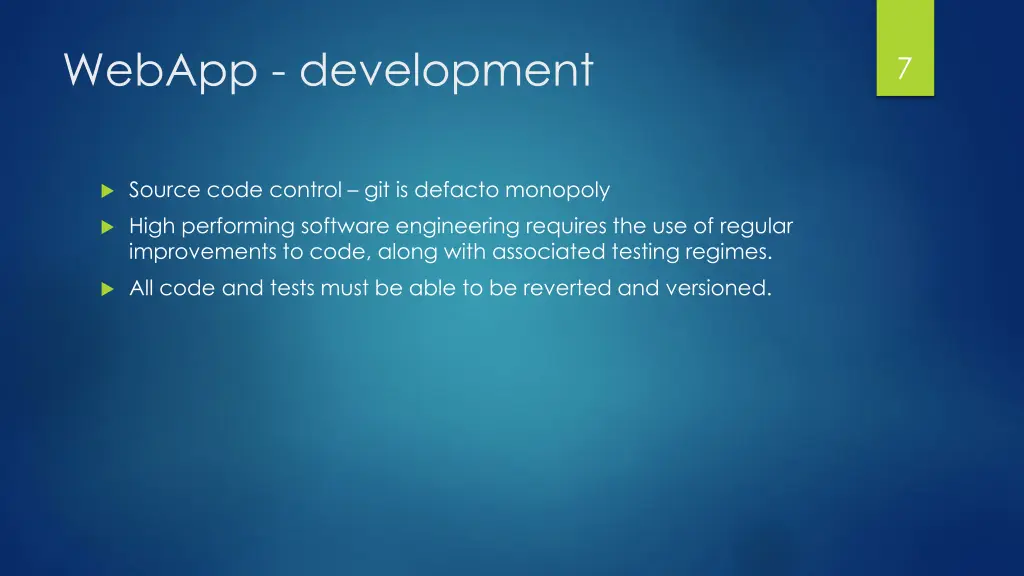 WebApp - development

7

Source code control – git is defacto monopoly

High performing software engineering requires the use of regular improvements to code, along with associated testing regimes.

All code and tests must be able to be reverted and versioned.